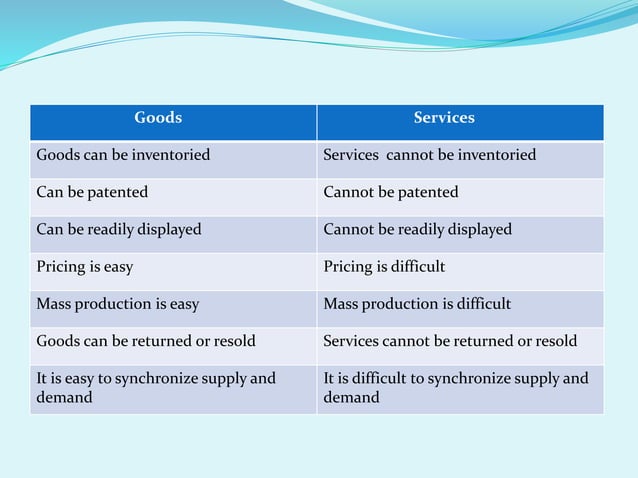 | Goods | Services |
|---|---|
| Goods can be inventoried | Services  cannot be inventoried |
| Can be patented | Cannot be patented |
| Can be readily displayed | Cannot be readily displayed |
| Pricing is easy | Pricing is difficult |
| Mass production is easy | Mass production is difficult |
| Goods can be returned or resold | Services cannot be returned or resold |
| It is easy to synchronize supply and demand | It is difficult to synchronize supply and demand |